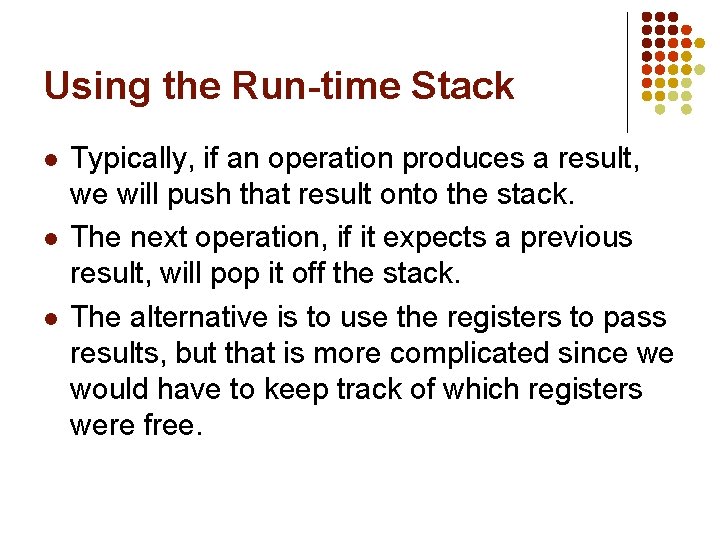 Using the Run-time Stack

- Typically, if an operation produces a result, we will push that result onto the stack.
- The next operation, if it expects a previous result, will pop it off the stack.
- The alternative is to use the registers to pass results, but that is more complicated since we would have to keep track of which registers were free.